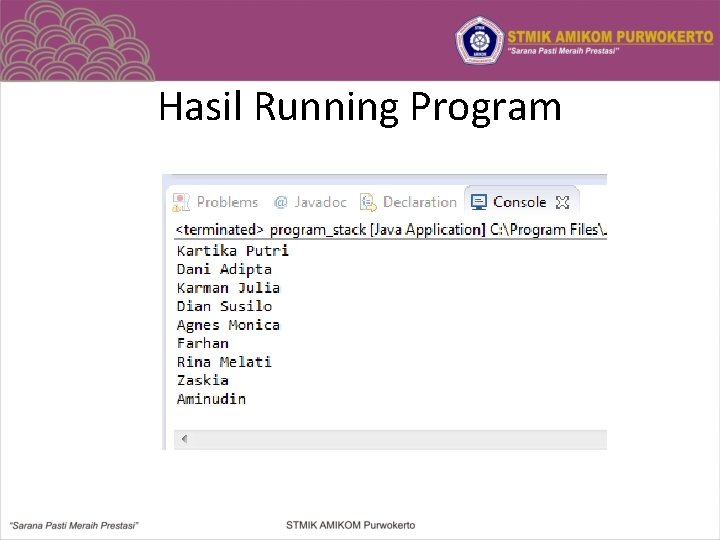 STMIK AMIKOM PURWOKERTO
"Sarana Pasti Meraih Prestasi"

Hasil Running Program

Problems @ Javadoc Declaration Console

<terminated> program_stack [Java Application] C:\Program Files\.

Kartika Putri
Dani Adipta
Karman Julia
Dian Susilo
Agnes Monica
Farhan
Rina Melati
Zaskia
Aminudin

"Sarana Pasti Meraih Prestasi"

STMIK AMIKOM Purwokerto